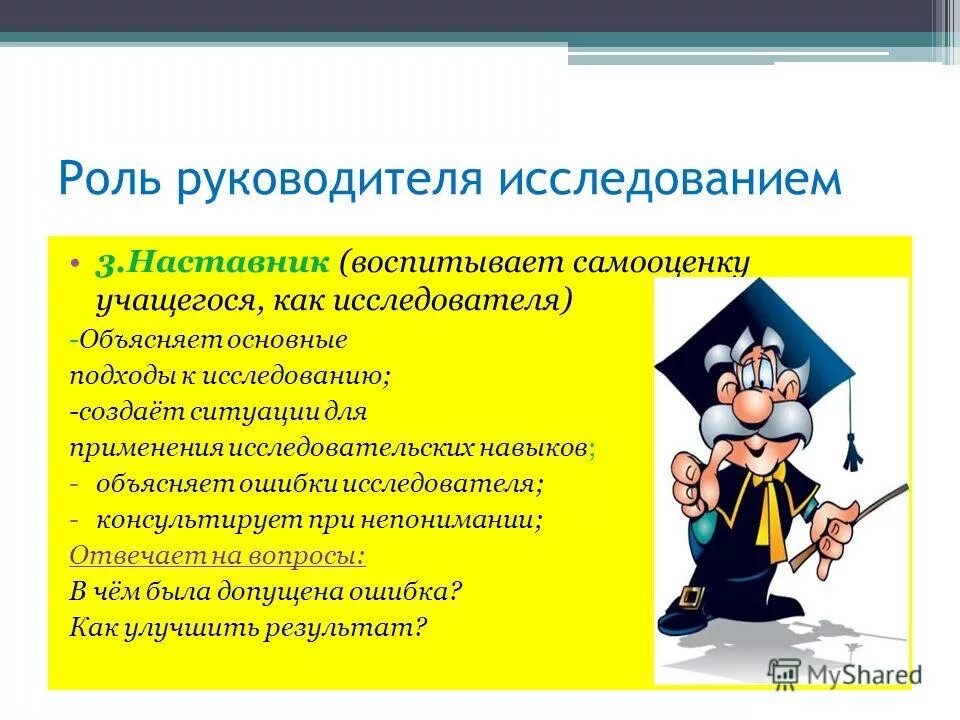 Роль руководителя исследованием

• 3.Наставник (воспитывает самооценку учащегося, как исследователя)

-Объясняет основные подходы к исследованию;
-создаёт ситуации для применения исследовательских навыков;
- объясняет ошибки исследователя;
- консультирует при непонимании;
Отвечает на вопросы:
В чём была допущена ошибка?
Как улучшить результат?

MyShared